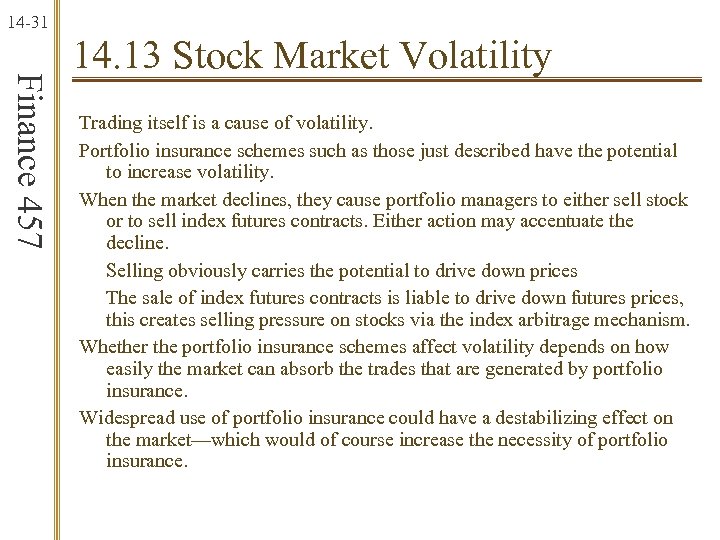 14-31

Finance 457

14.13 Stock Market Volatility

Trading itself is a cause of volatility.

Portfolio insurance schemes such as those just described have the potential to increase volatility.

When the market declines, they cause portfolio managers to either sell stock or to sell index futures contracts. Either action may accentuate the decline.

Selling obviously carries the potential to drive down prices

The sale of index futures contracts is liable to drive down futures prices, this creates selling pressure on stocks via the index arbitrage mechanism.

Whether the portfolio insurance schemes affect volatility depends on how easily the market can absorb the trades that are generated by portfolio insurance.

Widespread use of portfolio insurance could have a destabilizing effect on the market—which would of course increase the necessity of portfolio insurance.